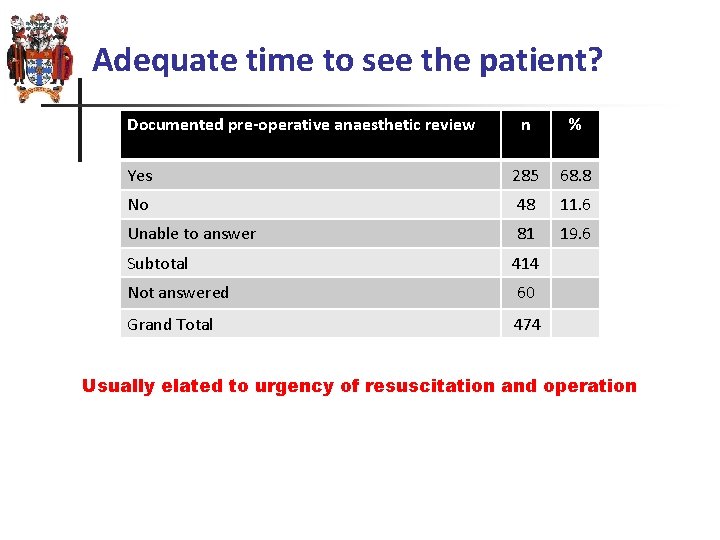 Adequate time to see the patient?

| Documented pre-operative anaesthetic review | n | % |
|---|---|---|
| Yes | 285 | 68.8 |
| No | 48 | 11.6 |
| Unable to answer | 81 | 19.6 |
| Subtotal | 414 | |
| Not answered | 60 | |
| Grand Total | 474 | |

Usually elated to urgency of resuscitation and operation